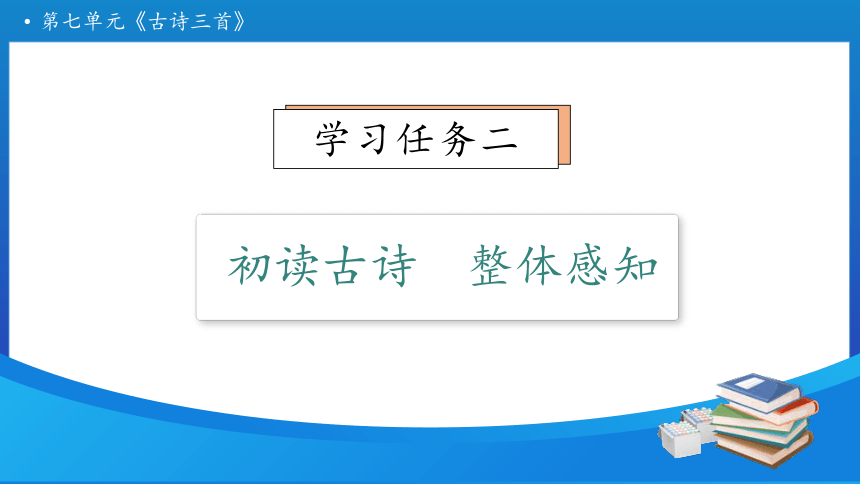 • 第七单元《古诗三首》

学习任务二

初读古诗　整体感知